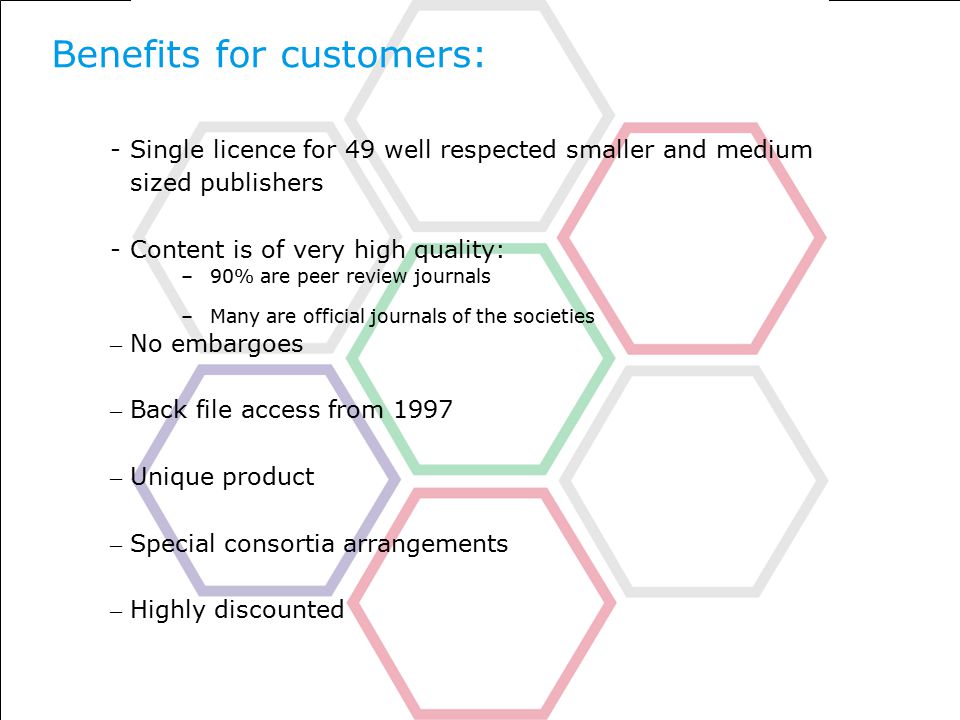 Benefits for customers:

- Single licence for 49 well respected smaller and medium sized publishers

- Content is of very high quality:

– 90% are peer review journals

– Many are official journals of the societies

– No embargoes

– Back file access from 1997

– Unique product

– Special consortia arrangements

– Highly discounted